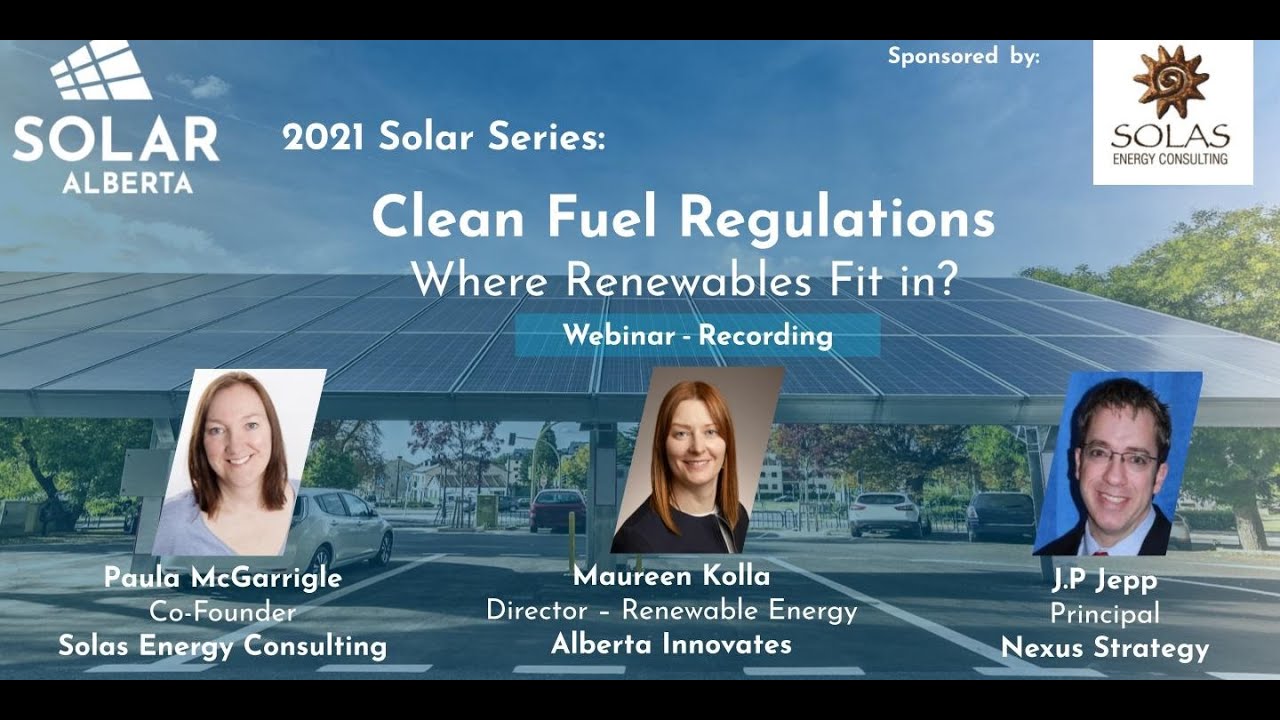 SOLAR ALBERTA

Sponsored by:

SOLAS ENERGY CONSULTING

2021 Solar Series:

Clean Fuel Regulations
Where Renewables Fit in?

Webinar - Recording

Paula McGarrigle
Co-Founder
Solas Energy Consulting

Maureen Kolla
Director – Renewable Energy
Alberta Innovates

J.P Jepp
Principal
Nexus Strategy